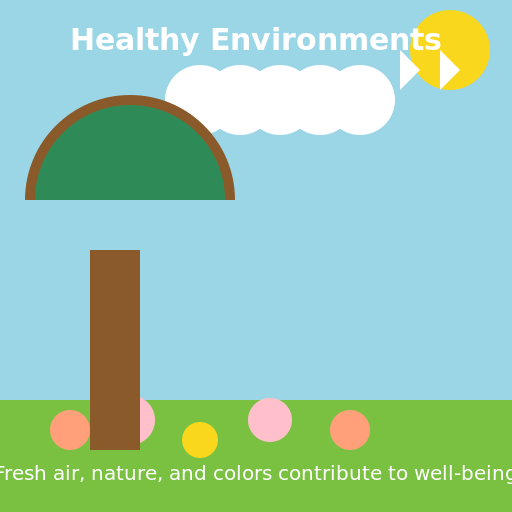 Healthy Environments

Fresh air, nature, and colors contribute to well-being